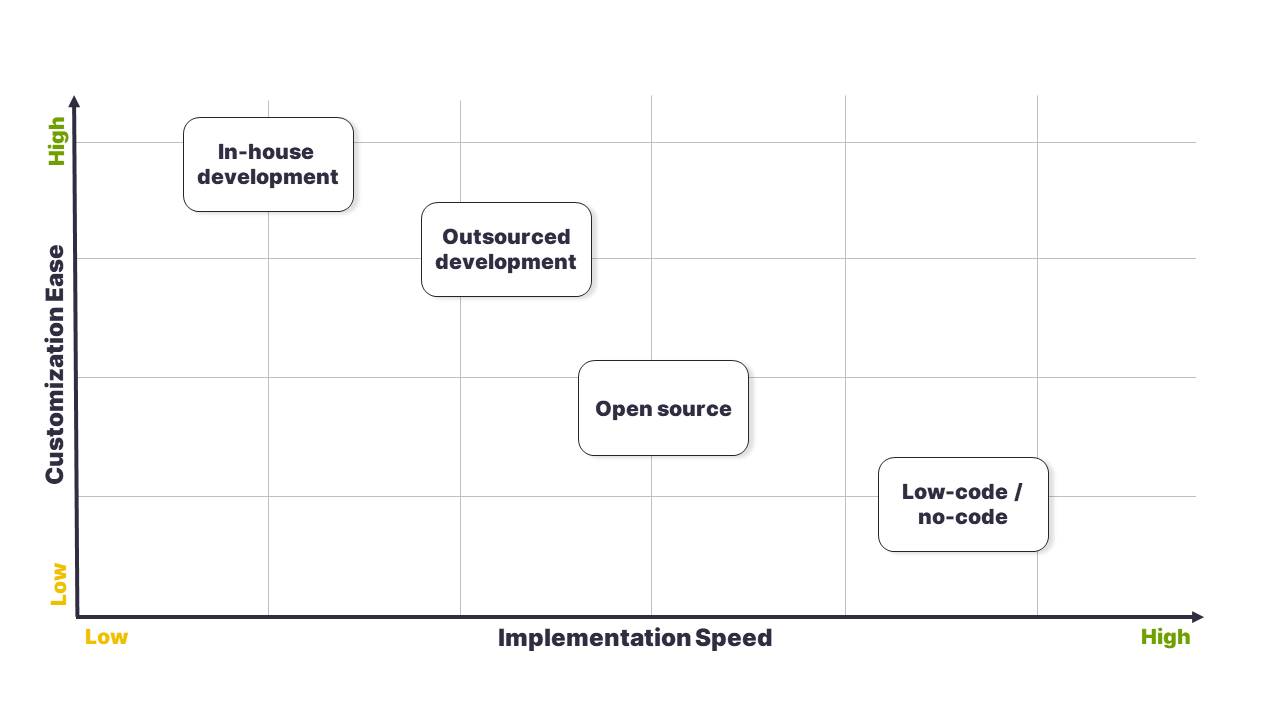 High

Customization Ease

Low

In-house development

Outsourced development

Open source

Low-code / no-code

Low

Implementation Speed

High